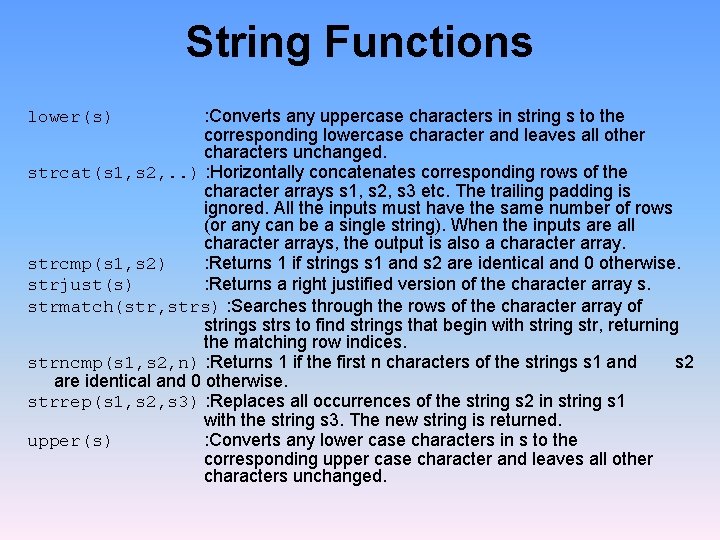 String Functions

lower(s) :Converts any uppercase characters in string s to the corresponding lowercase character and leaves all other characters unchanged.

strcat(s1,s2,..) :Horizontally concatenates corresponding rows of the character arrays s1, s2, s3 etc. The trailing padding is ignored. All the inputs must have the same number of rows (or any can be a single string). When the inputs are all character arrays, the output is also a character array.

strcmp(s1,s2) :Returns 1 if strings s1 and s2 are identical and 0 otherwise.

strjust(s) :Returns a right justified version of the character array s.

strmatch(str,strs) :Searches through the rows of the character array of strings strs to find strings that begin with string str, returning the matching row indices.

strncmp(s1,s2,n) :Returns 1 if the first n characters of the strings s1 and s2 are identical and 0 otherwise.

strrep(s1,s2,s3) :Replaces all occurrences of the string s2 in string s1 with the string s3. The new string is returned.

upper(s) :Converts any lower case characters in s to the corresponding upper case character and leaves all other characters unchanged.